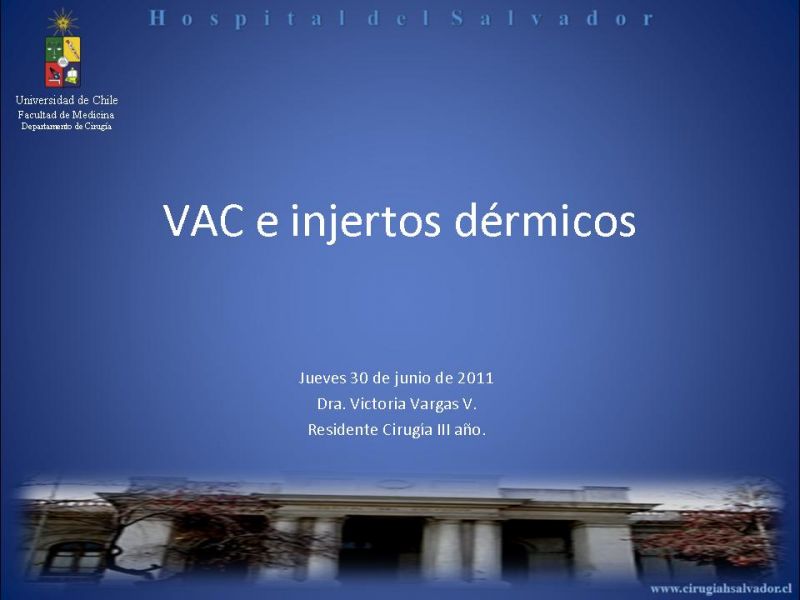 Hospital del Salvador

Universidad de Chile
Facultad de Medicina
Departamento de Cirugía

VAC e injertos dérmicos

Jueves 30 de junio de 2011
Dra. Victoria Vargas V.
Residente Cirugía III año.

www.cirugiahsalvador.cl